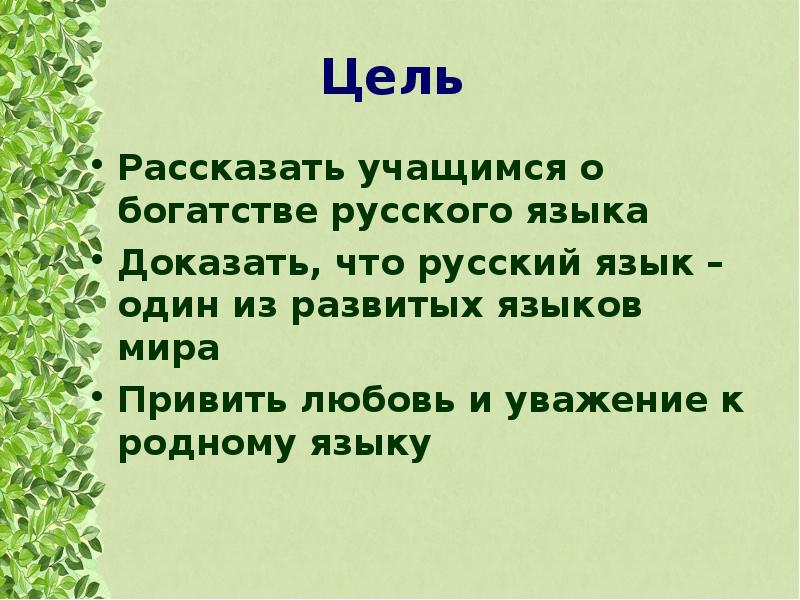 Цель

• Рассказать учащимся о богатстве русского языка
• Доказать, что русский язык – один из развитых языков мира
• Привить любовь и уважение к родному языку